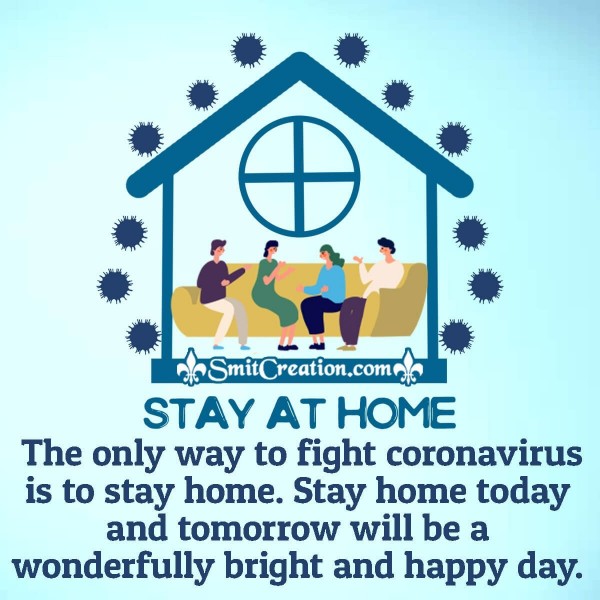 SmitCreation.com

STAY AT HOME

The only way to fight coronavirus is to stay home. Stay home today and tomorrow will be a wonderfully bright and happy day.